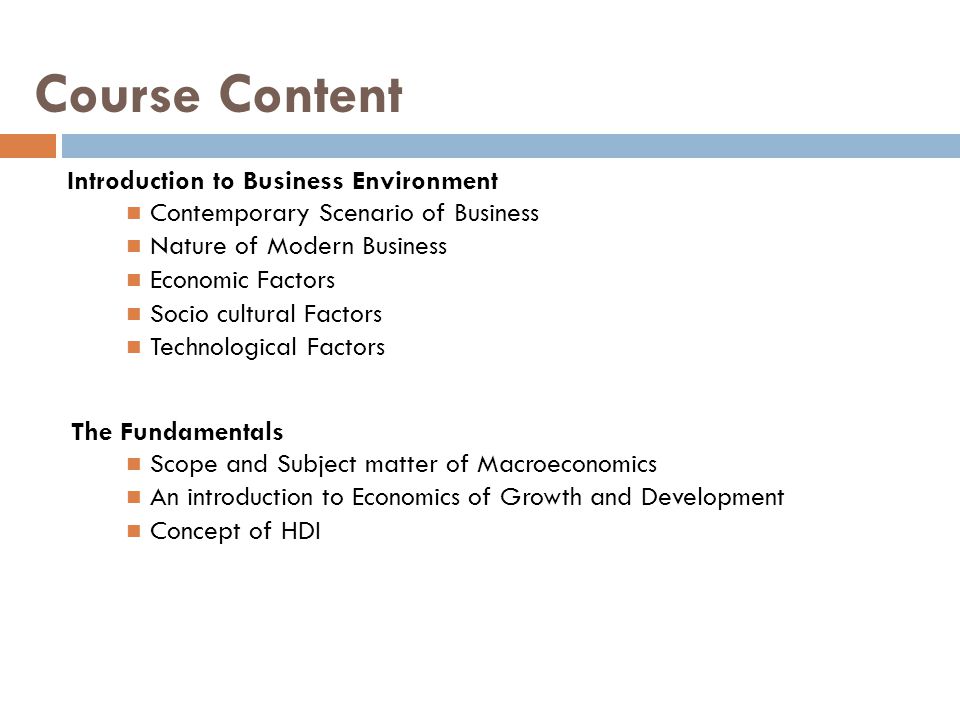 Course Content

Introduction to Business Environment
- Contemporary Scenario of Business
- Nature of Modern Business
- Economic Factors
- Socio cultural Factors
- Technological Factors

The Fundamentals
- Scope and Subject matter of Macroeconomics
- An introduction to Economics of Growth and Development
- Concept of HDI